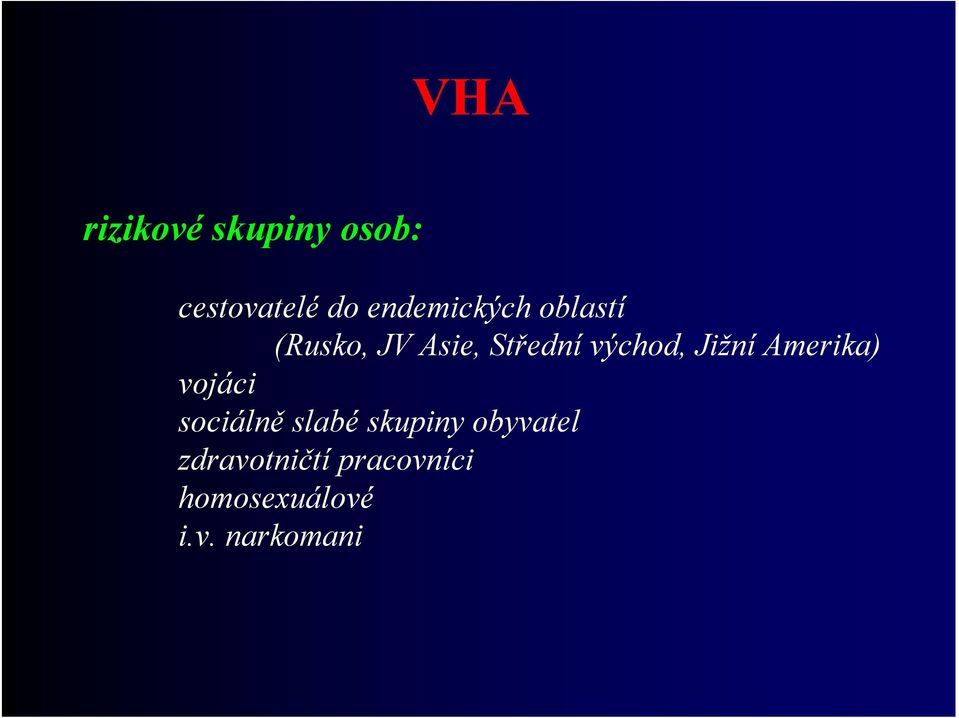 VHA

rizikové skupiny osob:

cestovatelé do endemických oblastí
(Rusko, JV Asie, Střední východ, Jižní Amerika)
vojáci
sociálně slabé skupiny obyvatel
zdravotničtí pracovníci
homosexuálové
i.v. narkomani